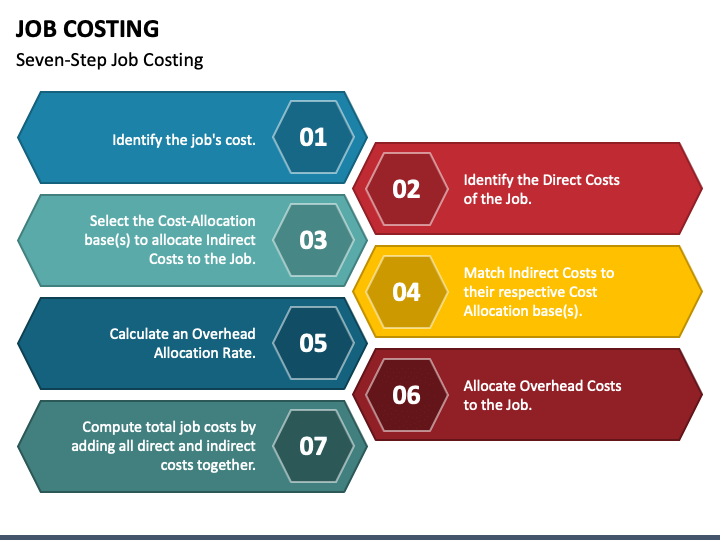 JOB COSTING

Seven-Step Job Costing

Identify the job's cost.

01

02

Identify the Direct Costs of the Job.

Select the Cost-Allocation base(s) to allocate Indirect Costs to the Job.

03

04

Match Indirect Costs to their respective Cost Allocation base(s).

Calculate an Overhead Allocation Rate.

05

06

Allocate Overhead Costs to the Job.

Compute total job costs by adding all direct and indirect costs together.

07